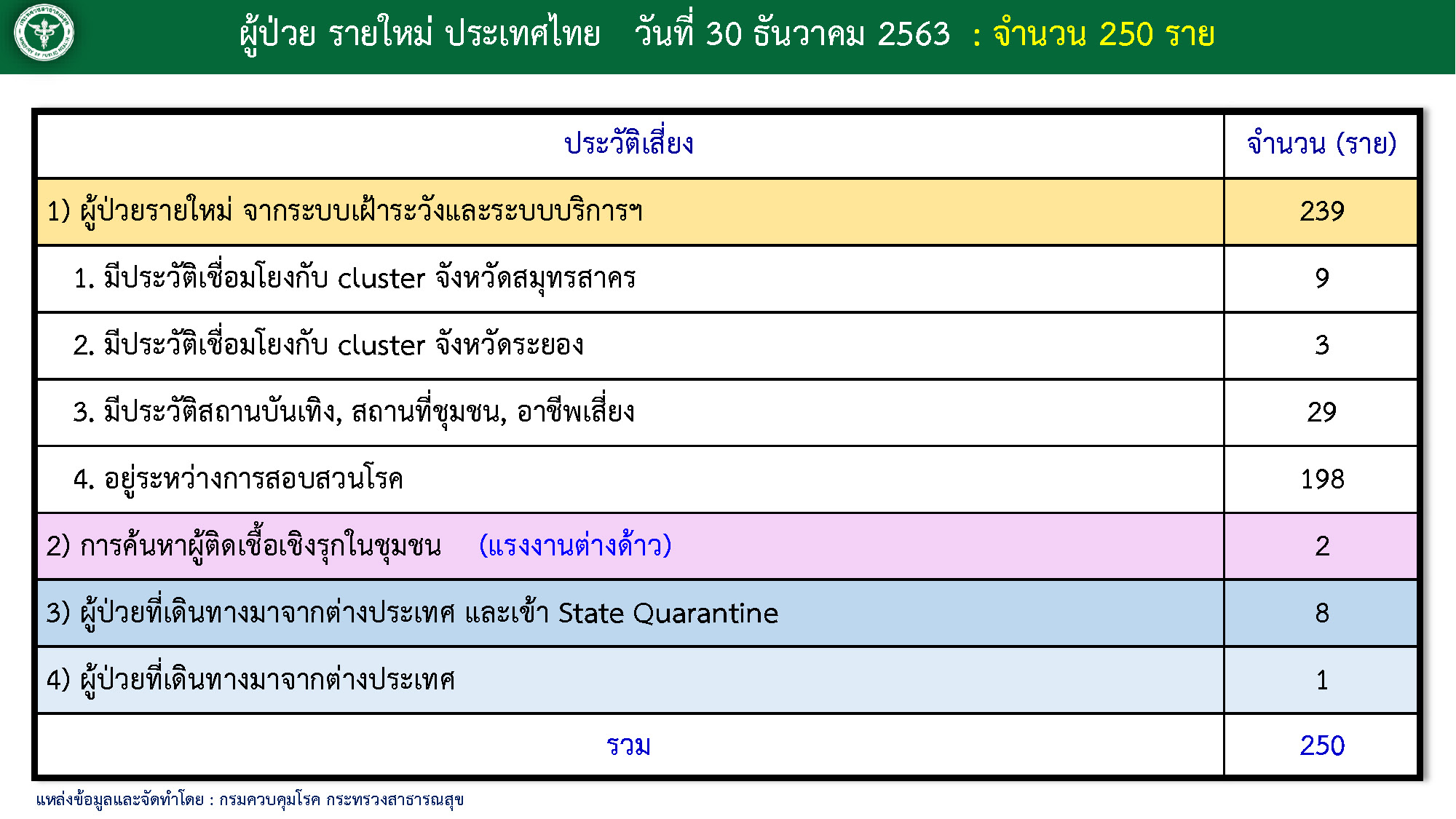 ผู้ป่วย รายใหม่ ประเทศไทย วันที่ 30 ธันวาคม 2563 : จำนวน 250 ราย

| ประวัติเสี่ยง | จำนวน (ราย) |
|---|---|
| 1) ผู้ป่วยรายใหม่ จากระบบเฝ้าระวังและระบบบริการฯ | 239 |
| 1. มีประวัติเชื่อมโยงกับ cluster จังหวัดสมุทรสาคร | 9 |
| 2. มีประวัติเชื่อมโยงกับ cluster จังหวัดระยอง | 3 |
| 3. มีประวัติสถานบันเทิง, สถานที่ชุมชน, อาชีพเสี่ยง | 29 |
| 4. อยู่ระหว่างการสอบสวนโรค | 198 |
| 2) การค้นหาผู้ติดเชื้อเชิงรุกในชุมชน (แรงงานต่างด้าว) | 2 |
| 3) ผู้ป่วยที่เดินทางมาจากต่างประเทศ และเข้า State Quarantine | 8 |
| 4) ผู้ป่วยที่เดินทางมาจากต่างประเทศ | 1 |
| รวม | 250 |

แหล่งข้อมูลและจัดทำโดย : กรมควบคุมโรค กระทรวงสาธารณสุข